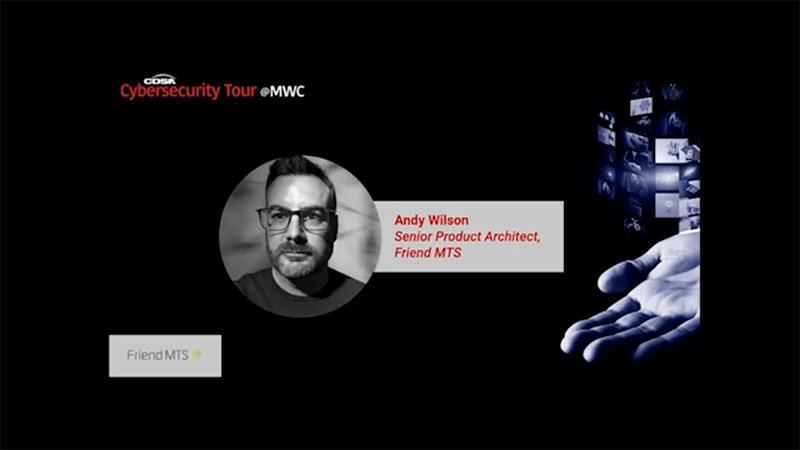 CDSA
Cybersecurity Tour @MWC

Andy Wilson
Senior Product Architect, Friend MTS

Friend MTS